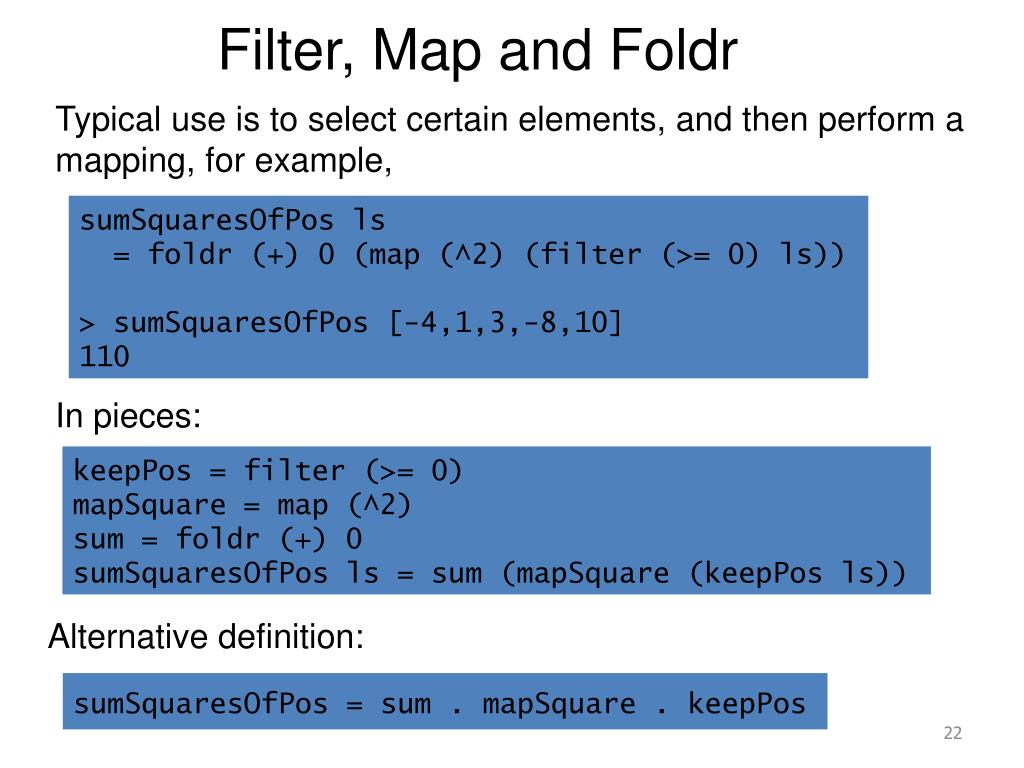 Filter, Map and Foldr

Typical use is to select certain elements, and then perform a mapping, for example,

sumSquaresOfPos ls
  = foldr (+) 0 (map (^2) (filter (>= 0) ls))

> sumSquaresOfPos [-4,1,3,-8,10]
110

In pieces:

keepPos = filter (>= 0)
mapSquare = map (^2)
sum = foldr (+) 0
sumSquaresOfPos ls = sum (mapSquare (keepPos ls))

Alternative definition:

sumSquaresOfPos = sum . mapSquare . keepPos

22